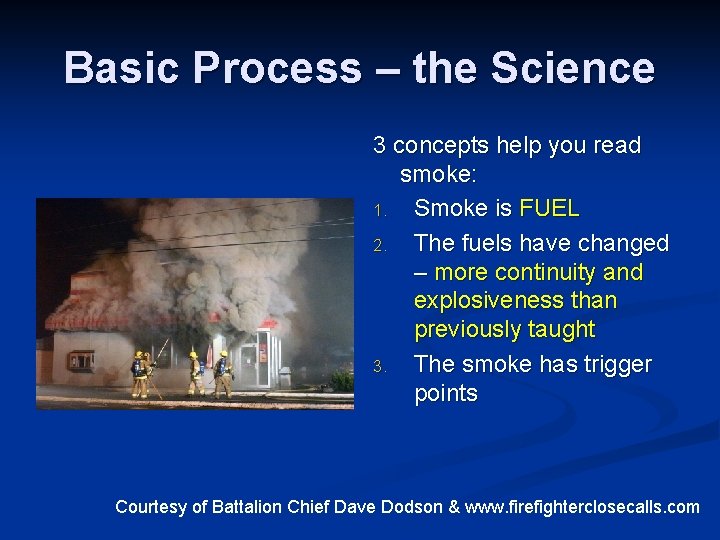 Basic Process – the Science

3 concepts help you read smoke:

1. Smoke is FUEL
2. The fuels have changed – more continuity and explosiveness than previously taught
3. The smoke has trigger points

Courtesy of Battalion Chief Dave Dodson & www.firefighterclosecalls.com